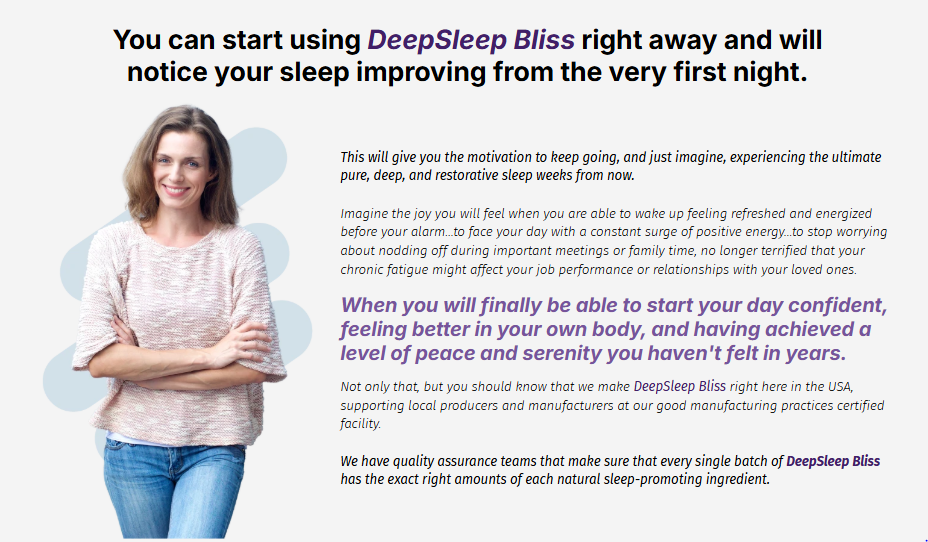 You can start using DeepSleep Bliss right away and will notice your sleep improving from the very first night.

This will give you the motivation to keep going, and just imagine, experiencing the ultimate pure, deep, and restorative sleep weeks from now.

Imagine the joy you will feel when you are able to wake up feeling refreshed and energized before your alarm...to face your day with a constant surge of positive energy...to stop worrying about nodding off during important meetings or family time, no longer terrified that your chronic fatigue might affect your job performance or relationships with your loved ones.

When you will finally be able to start your day confident, feeling better in your own body, and having achieved a level of peace and serenity you haven't felt in years.

Not only that, but you should know that we make DeepSleep Bliss right here in the USA, supporting local producers and manufacturers at our good manufacturing practices certified facility.

We have quality assurance teams that make sure that every single batch of DeepSleep Bliss has the exact right amounts of each natural sleep-promoting ingredient.